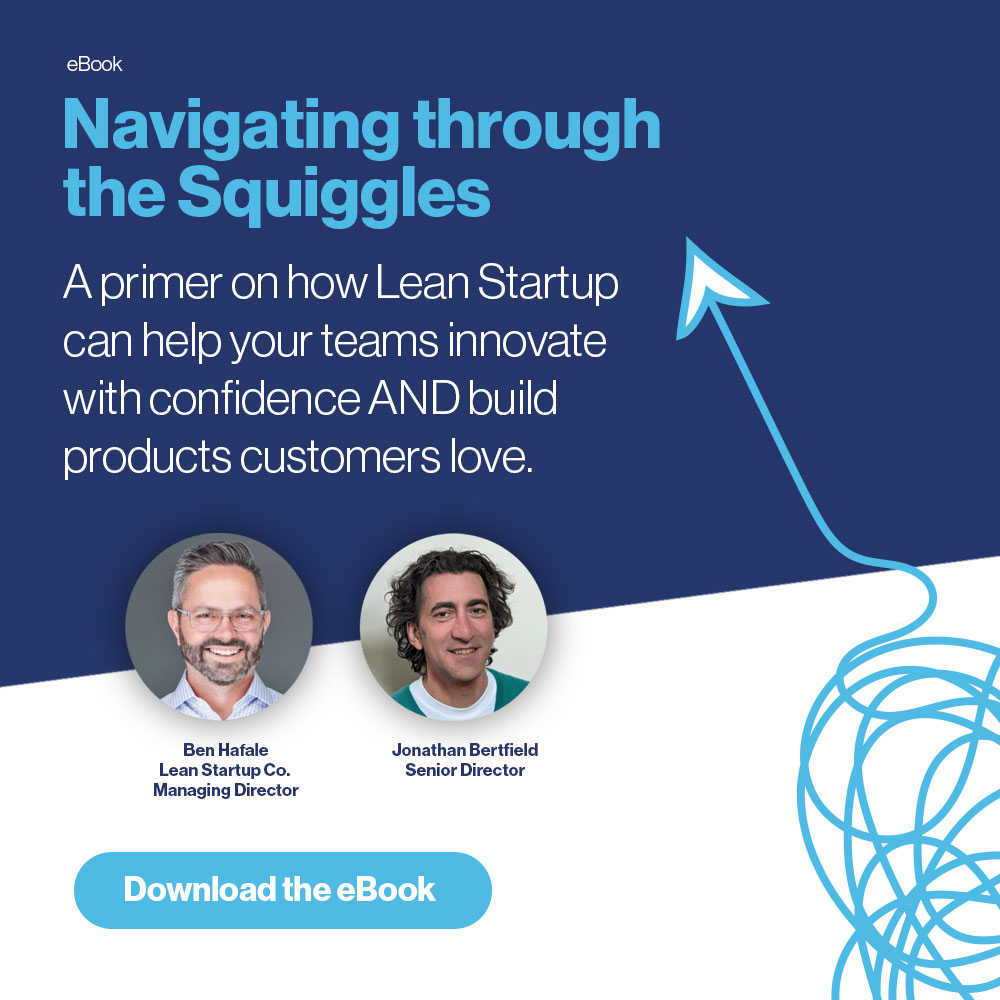 eBook

Navigating through the Squiggles

A primer on how Lean Startup can help your teams innovate with confidence AND build products customers love.

Ben Hafale
Lean Startup Co.
Managing Director

Jonathan Bertfield
Senior Director

Download the eBook